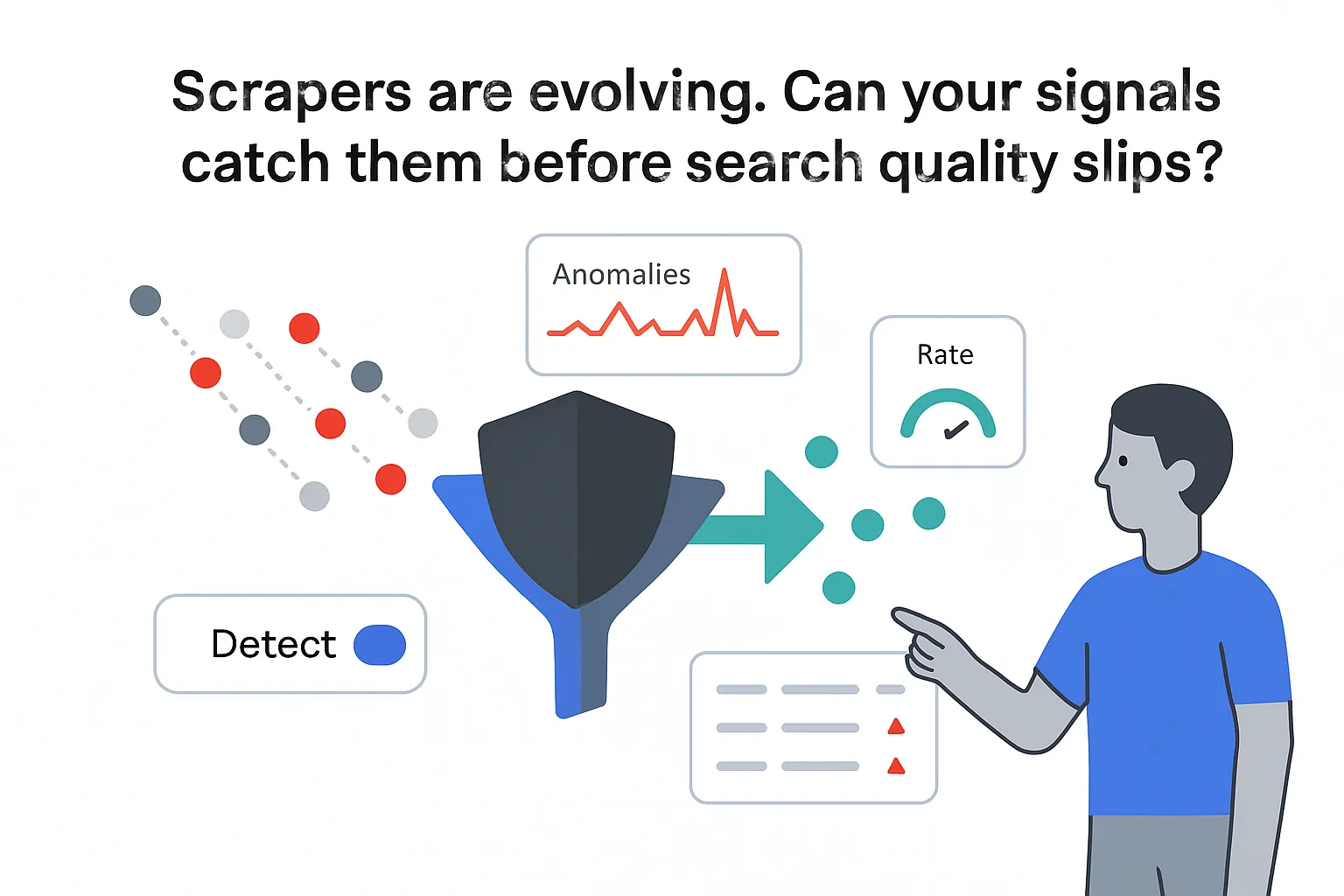 Scrapers are evolving. Can your signals catch them before search quality slips?

Anomalies

Rate

Detect